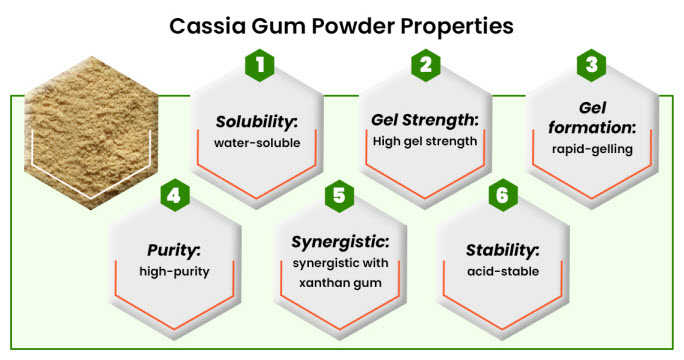 Cassia Gum Powder Properties

1
Solubility:
water-soluble

2
Gel Strength:
High gel strength

3
Gel formation:
rapid-gelling

4
Purity:
high-purity

5
Synergistic:
synergistic with xanthan gum

6
Stability:
acid-stable